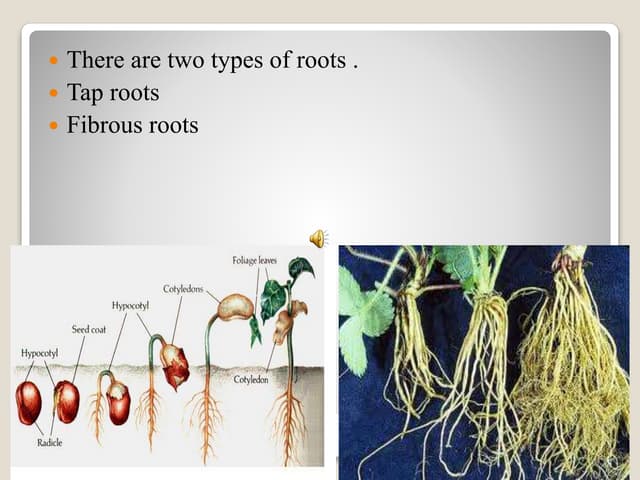 - There are two types of roots .
- Tap roots
- Fibrous roots

Foliage leaves
Cotyledons
Hypocotyl
Seed coat
Hypocotyl
Cotyledon
Radicle